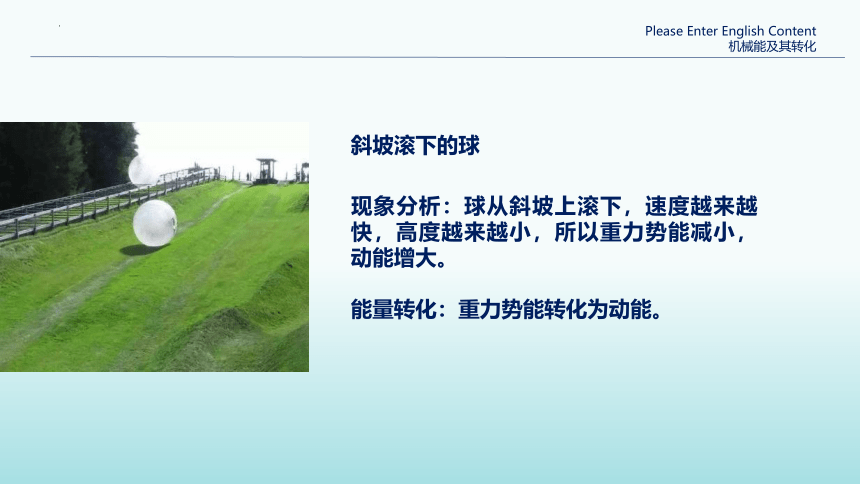 Please Enter English Content
机械能及其转化

斜坡滚下的球

现象分析：球从斜坡上滚下，速度越来越快，高度越来越小，所以重力势能减小，动能增大。

能量转化：重力势能转化为动能。